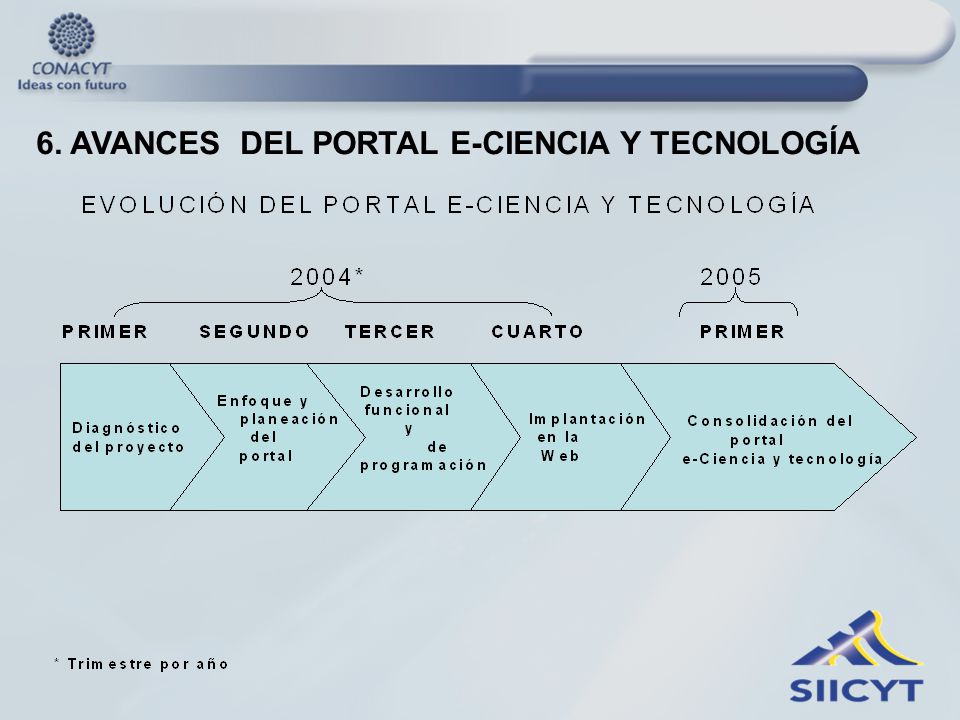 CONACYT
Ideas con futuro

6. AVANCES DEL PORTAL E-CIENCIA Y TECNOLOGÍA

EVOLUCIÓN DEL PORTAL E-CIENCIA Y TECNOLOGÍA

2004*

2005

PRIMER SEGUNDO TERCER CUARTO PRIMER

Diagnóstico del proyecto

Enfoque y planeación del portal

Desarrollo funcional y de programación

Implantación en la Web

Consolidación del portal e-Ciencia y tecnología

* Trimestre por año

SIICYT